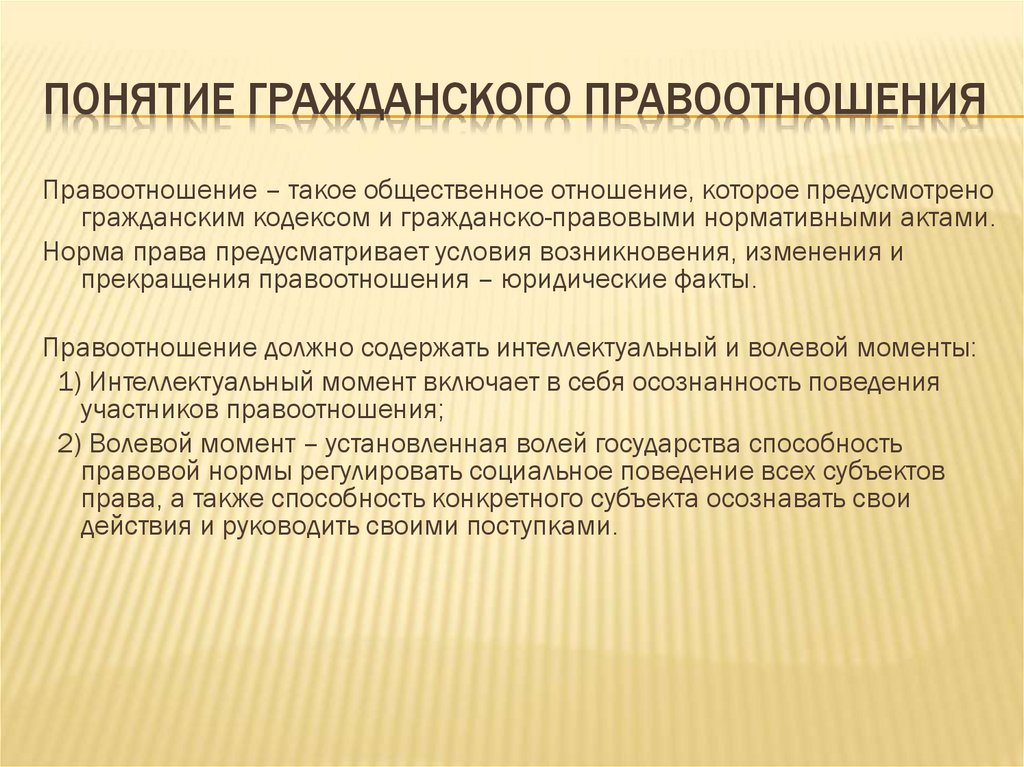 ПОНЯТИЕ ГРАЖДАНСКОГО ПРАВООТНОШЕНИЯ

Правоотношение – такое общественное отношение, которое предусмотрено гражданским кодексом и гражданско-правовыми нормативными актами.

Норма права предусматривает условия возникновения, изменения и прекращения правоотношения – юридические факты.

Правоотношение должно содержать интеллектуальный и волевой моменты:

1) Интеллектуальный момент включает в себя осознанность поведения участников правоотношения;

2) Волевой момент – установленная волей государства способность правовой нормы регулировать социальное поведение всех субъектов права, а также способность конкретного субъекта осознавать свои действия и руководить своими поступками.